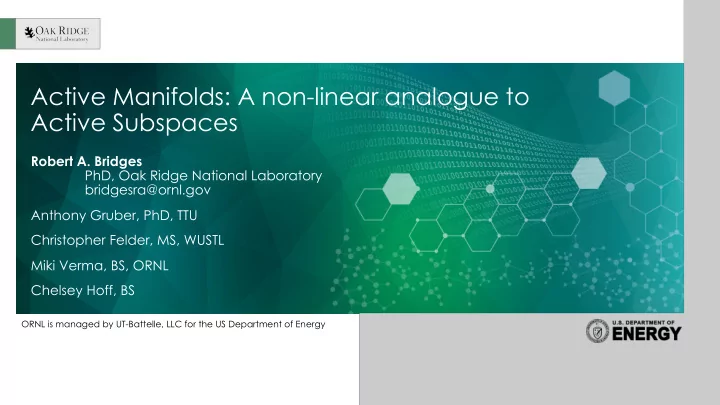 OAK RIDGE
National Laboratory

Active Manifolds: A non-linear analogue to Active Subspaces

Robert A. Bridges
PhD, Oak Ridge National Laboratory
bridgesra@ornl.gov

Anthony Gruber, PhD, TTU

Christopher Felder, MS, WUSTL

Miki Verma, BS, ORNL

Chelsey Hoff, BS

ORNL is managed by UT-Battelle, LLC for the US Department of Energy

U.S. DEPARTMENT OF
ENERGY